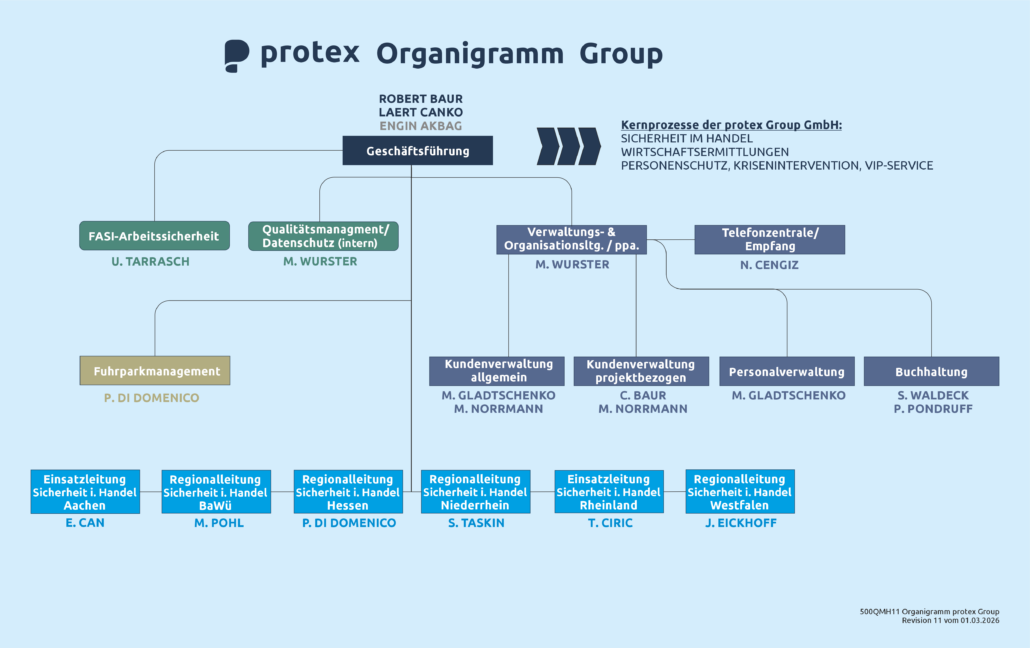 protex Organigramm Group

ROBERT BAUR
LAERT CANKO
ENGIN AKBAG

Geschäftsführung

Kernprozesse der protex Group GmbH:
SICHERHEIT IM HANDEL
WIRTSCHAFTSERMITTLUNGEN
PERSONENSCHUTZ, KRISENINTERVENTION, VIP-SERVICE

FASI-Arbeitssicherheit
U. TARRASCH

Qualitätsmanagment/ Datenschutz (intern)
M. WURSTER

Verwaltungs- & Organisationsltg. / ppa.
M. WURSTER

Telefonzentrale/ Empfang
N. CENGIZ

Fuhrparkmanagement
P. DI DOMENICO

Kundenverwaltung allgemein
M. GLADTSCHENKO
M. NORRMANN

Kundenverwaltung projektbezogen
C. BAUR
M. NORRMANN

Personalverwaltung
M. GLADTSCHENKO

Buchhaltung
S. WALDECK
P. PONDRUFF

Einsatzleitung Sicherheit i. Handel Aachen
E. CAN

Regionalleitung Sicherheit i. Handel BaWü
M. POHL

Regionalleitung Sicherheit i. Handel Hessen
P. DI DOMENICO

Regionalleitung Sicherheit i. Handel Niederrhein
S. TASKIN

Einsatzleitung Sicherheit i. Handel Rheinland
T. CIRIC

Regionalleitung Sicherheit i. Handel Westfalen
J. EICKHOFF

500QMH11 Organigramm protex Group
Revision 11 vom 01.03.2026